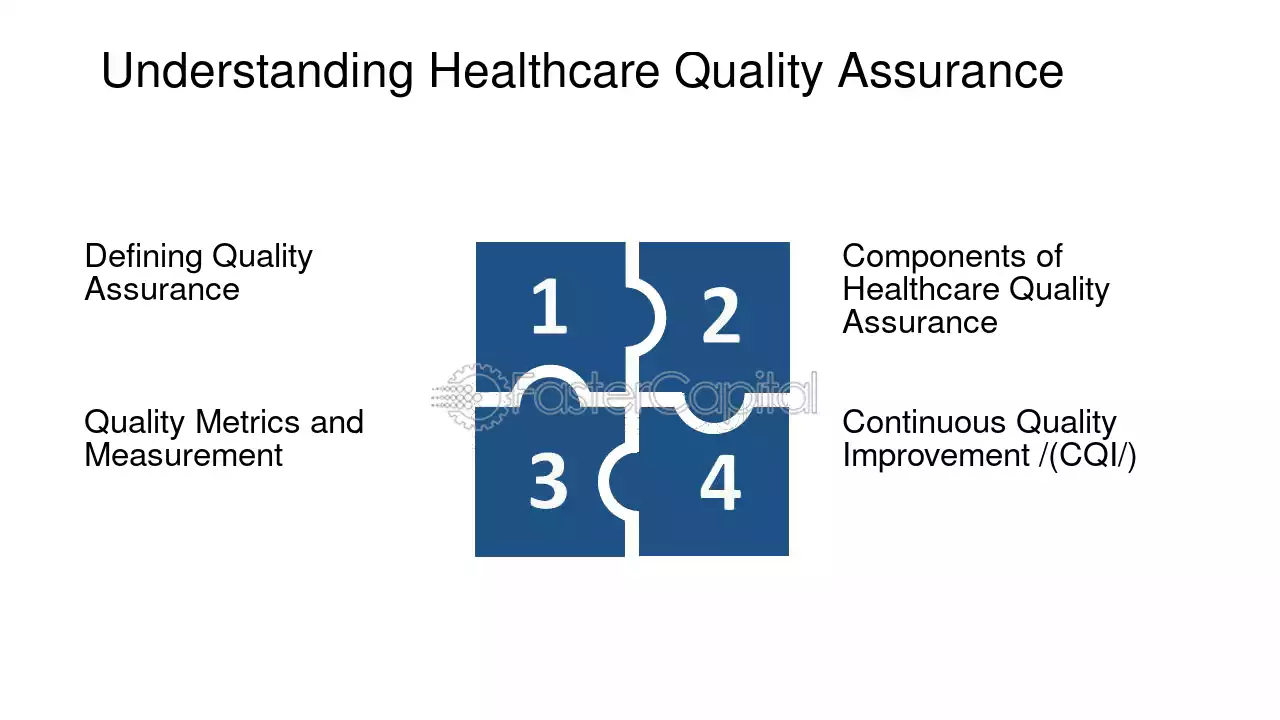 Understanding Healthcare Quality Assurance

Defining Quality Assurance

1

2

Components of Healthcare Quality Assurance

FasterCapital

Quality Metrics and Measurement

3

4

Continuous Quality Improvement /(CQI/)